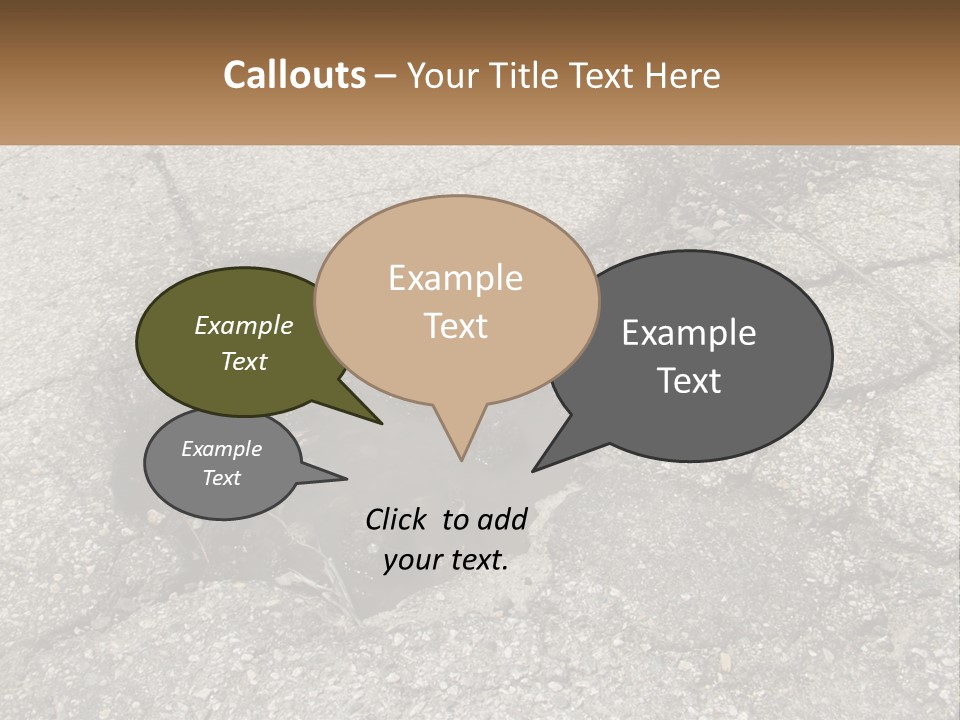 Callouts – Your Title Text Here

Example Text

Example Text

Example Text

Example Text

Click to add your text.